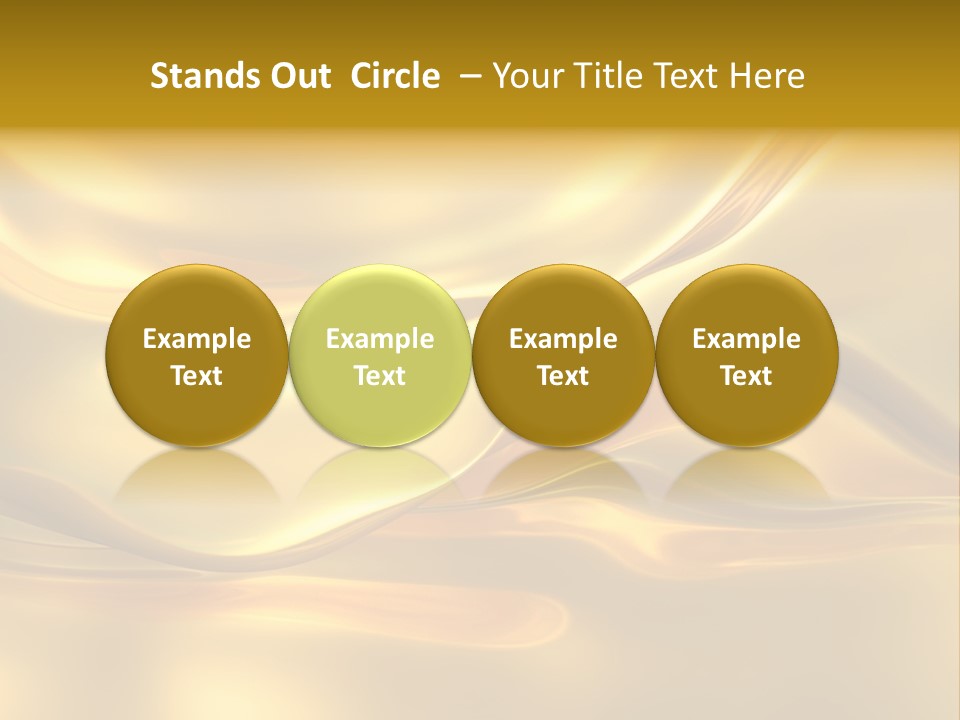 Stands Out Circle – Your Title Text Here

Example Text

Example Text

Example Text

Example Text